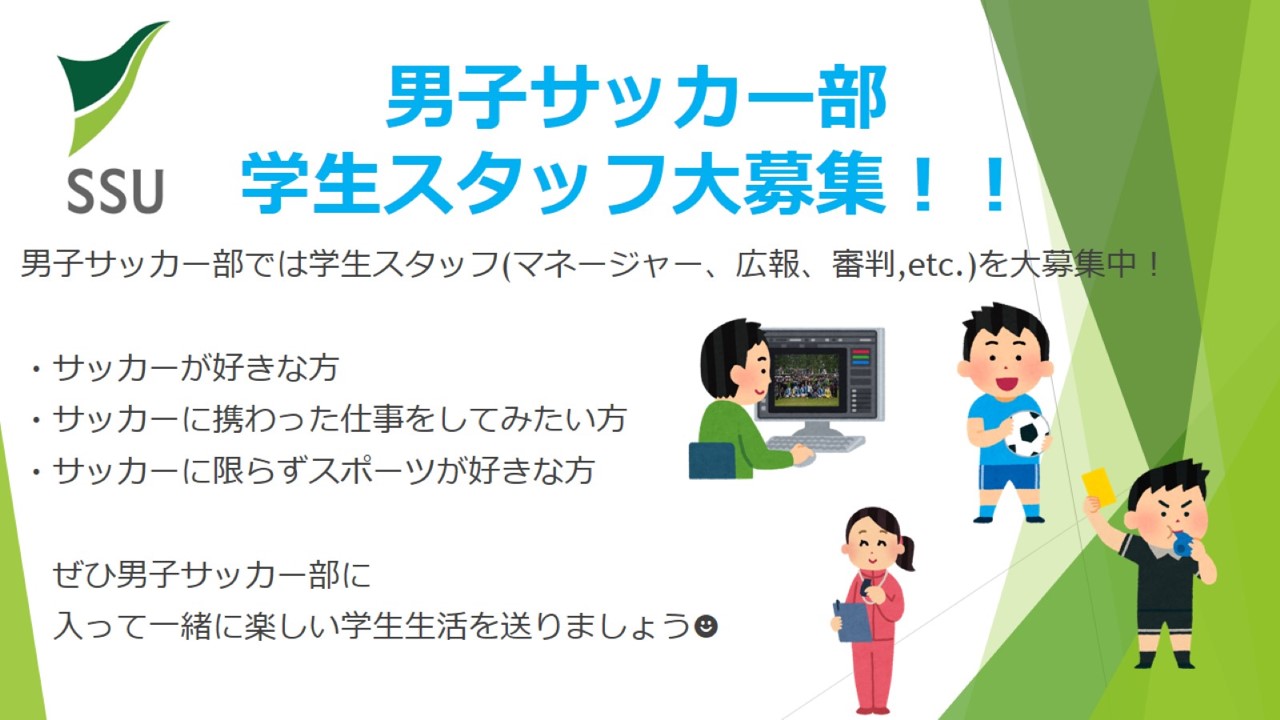 SSU

男子サッカー部
学生スタッフ大募集！！

男子サッカー部では学生スタッフ(マネージャー、広報、審判,etc.)を大募集中！

・サッカーが好きな方
・サッカーに携わった仕事をしてみたい方
・サッカーに限らずスポーツが好きな方

ぜひ男子サッカー部に
入って一緒に楽しい学生生活を送りましょう☻